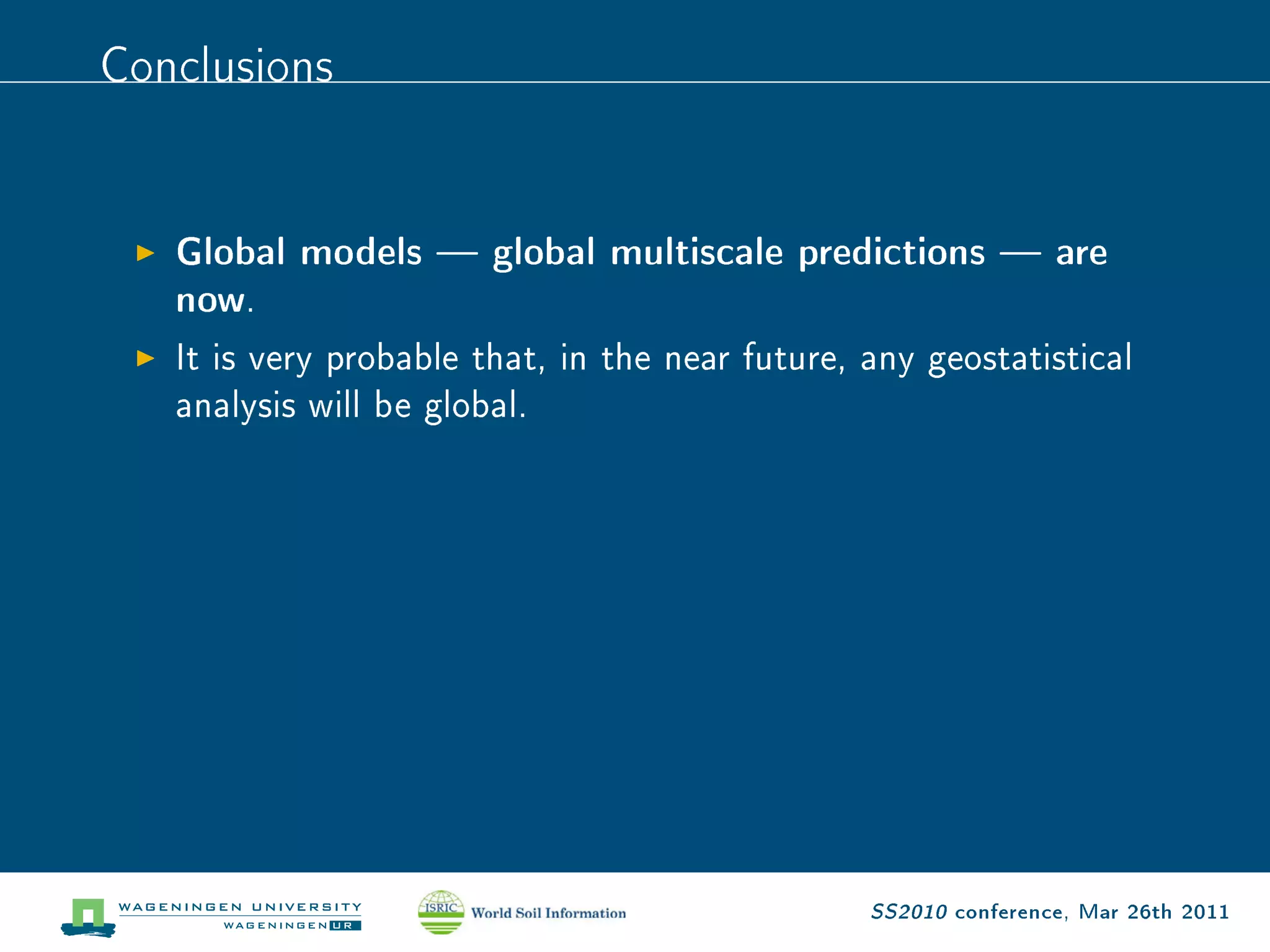 Conclusions

▶ Global models — global multiscale predictions — are now.

▶ It is very probable that, in the near future, any geostatistical analysis will be global.

WAGENINGEN UNIVERSITY
WAGENINGEN UR

ISRIC World Soil Information

SS2010 conference, Mar 26th 2011